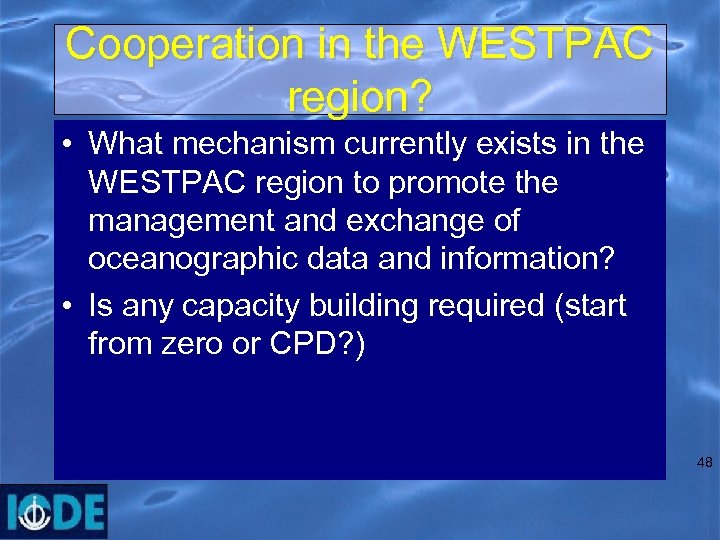 Cooperation in the WESTPAC region?

• What mechanism currently exists in the WESTPAC region to promote the management and exchange of oceanographic data and information?
• Is any capacity building required (start from zero or CPD?)

48

IODE